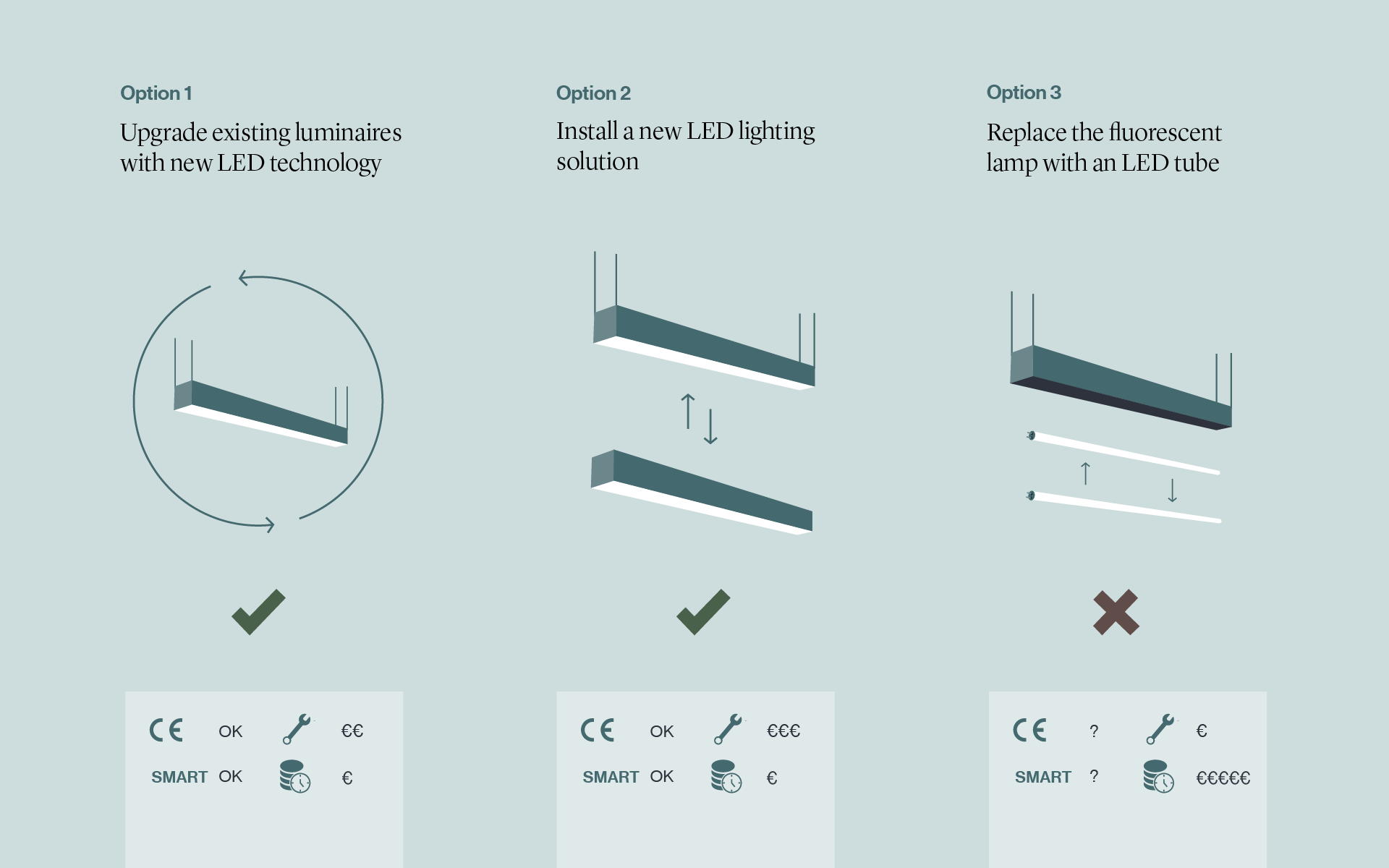 Option 1

Upgrade existing luminaires with new LED technology

CE OK €€
SMART OK €

Option 2

Install a new LED lighting solution

CE OK €€€
SMART OK €

Option 3

Replace the fluorescent lamp with an LED tube

CE ? €
SMART ? €€€€€